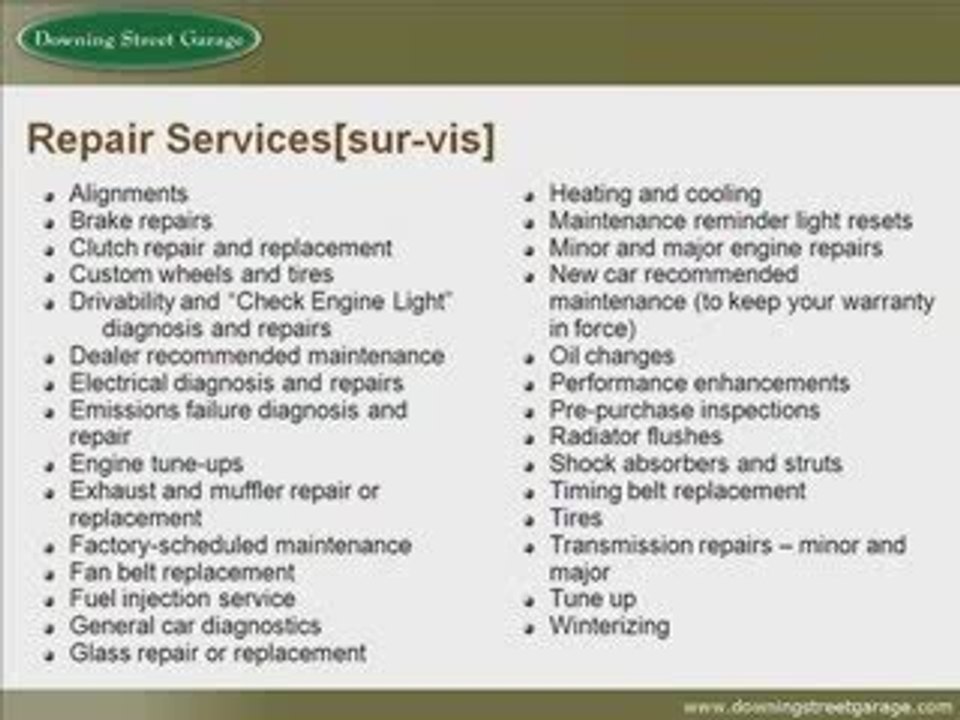 Downing Street Garage

Repair Services[sur-vis]

- Alignments
- Brake repairs
- Clutch repair and replacement
- Custom wheels and tires
- Drivability and "Check Engine Light" diagnosis and repairs
- Dealer recommended maintenance
- Electrical diagnosis and repairs
- Emissions failure diagnosis and repair
- Engine tune-ups
- Exhaust and muffler repair or replacement
- Factory-scheduled maintenance
- Fan belt replacement
- Fuel injection service
- General car diagnostics
- Glass repair or replacement

- Heating and cooling
- Maintenance reminder light resets
- Minor and major engine repairs
- New car recommended maintenance (to keep your warranty in force)
- Oil changes
- Performance enhancements
- Pre-purchase inspections
- Radiator flushes
- Shock absorbers and struts
- Timing belt replacement
- Tires
- Transmission repairs – minor and major
- Tune up
- Winterizing

www.downingstreetgarage.com